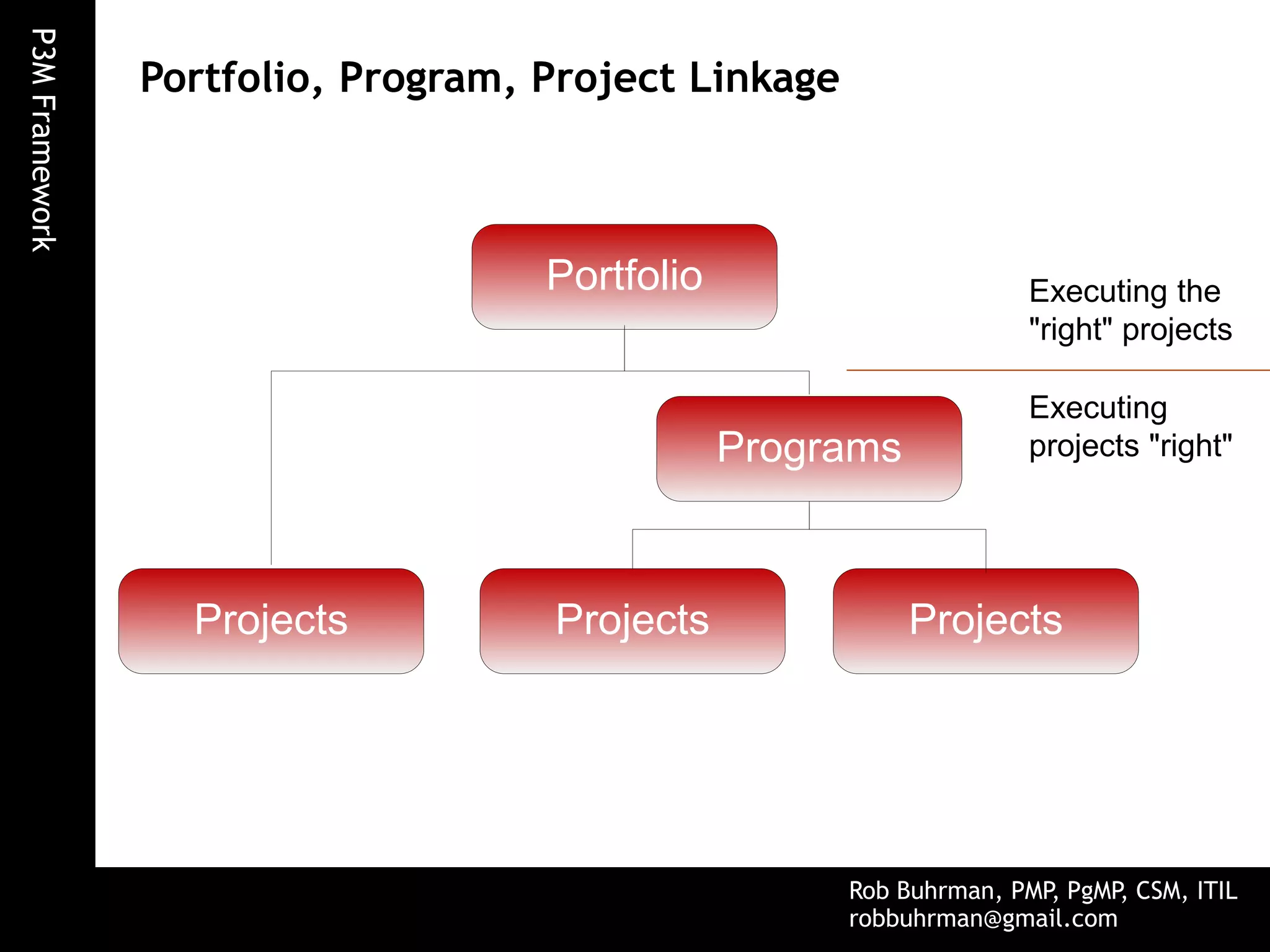 P3M Framework

Portfolio, Program, Project Linkage

Portfolio

Executing the "right" projects

Programs

Executing projects "right"

Projects

Projects

Projects

Rob Buhrman, PMP, PgMP, CSM, ITIL
robbuhrman@gmail.com